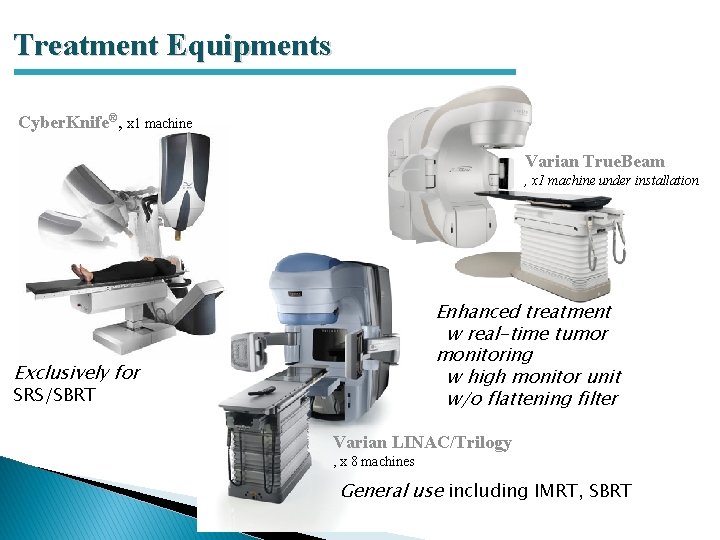 Treatment Equipments

CyberKnife®, x1 machine

Exclusively for SRS/SBRT

Varian TrueBeam
, x1 machine under installation

Enhanced treatment
w real-time tumor monitoring
w high monitor unit
w/o flattening filter

Varian LINAC/Trilogy
, x 8 machines

General use including IMRT, SBRT